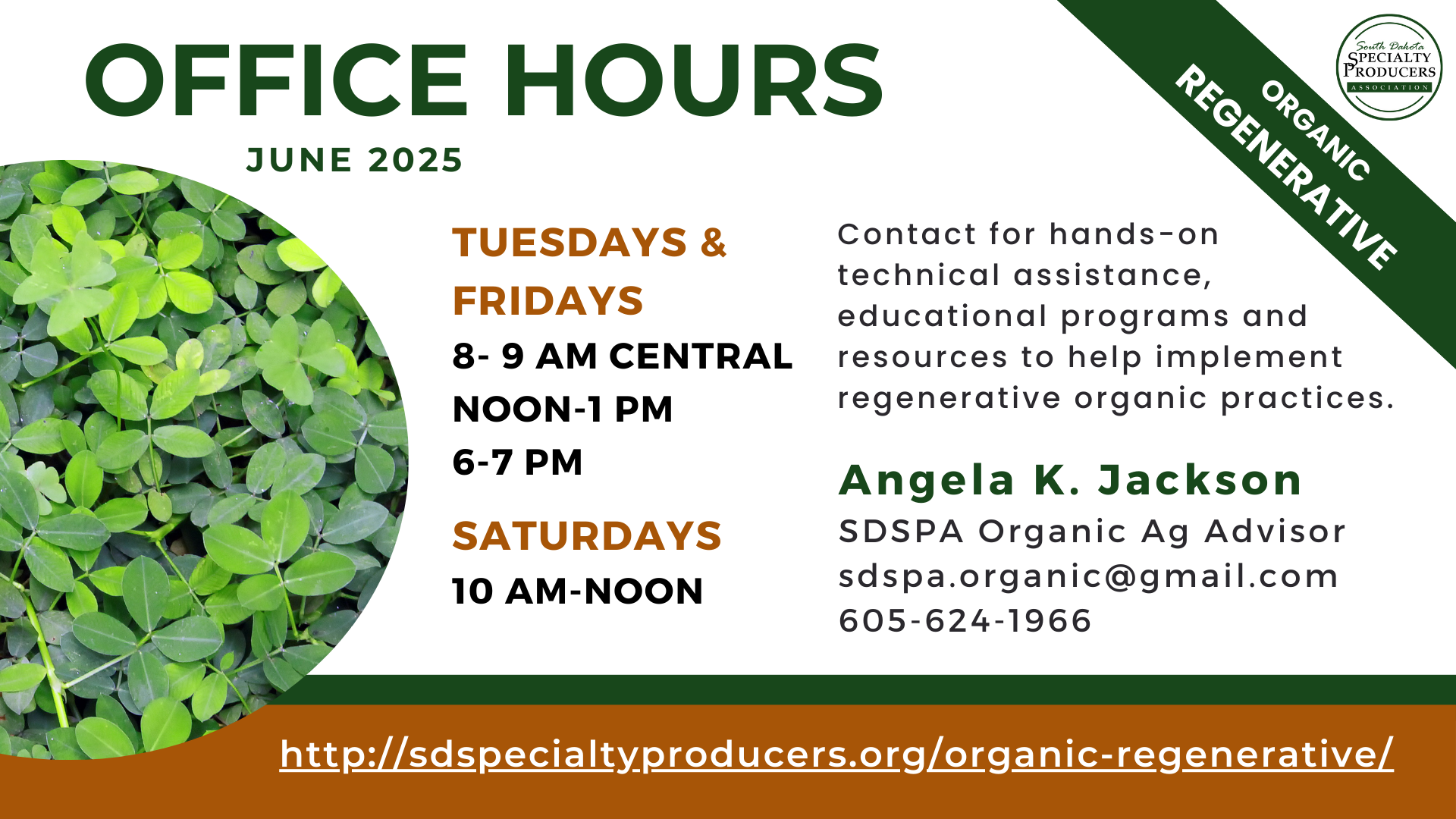 OFFICE HOURS

JUNE 2025

ORGANIC
REGENERATIVE

South Dakota
SPECIALTY
PRODUCERS
ASSOCIATION

TUESDAYS & FRIDAYS
8- 9 AM CENTRAL
NOON-1 PM
6-7 PM

SATURDAYS
10 AM-NOON

Contact for hands-on technical assistance, educational programs and resources to help implement regenerative organic practices.

Angela K. Jackson
SDSPA Organic Ag Advisor
sdspa.organic@gmail.com
605-624-1966

http://sdspecialtyproducers.org/organic-regenerative/